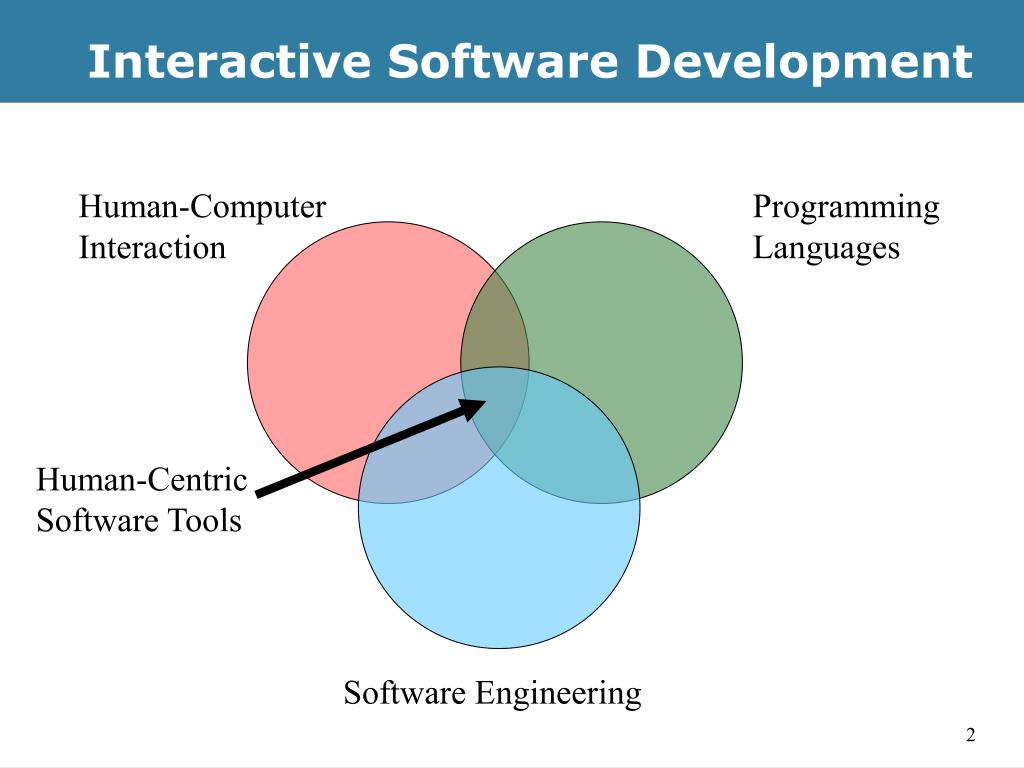 Interactive Software Development

Human-Computer Interaction

Programming Languages

Human-Centric Software Tools

Software Engineering

2